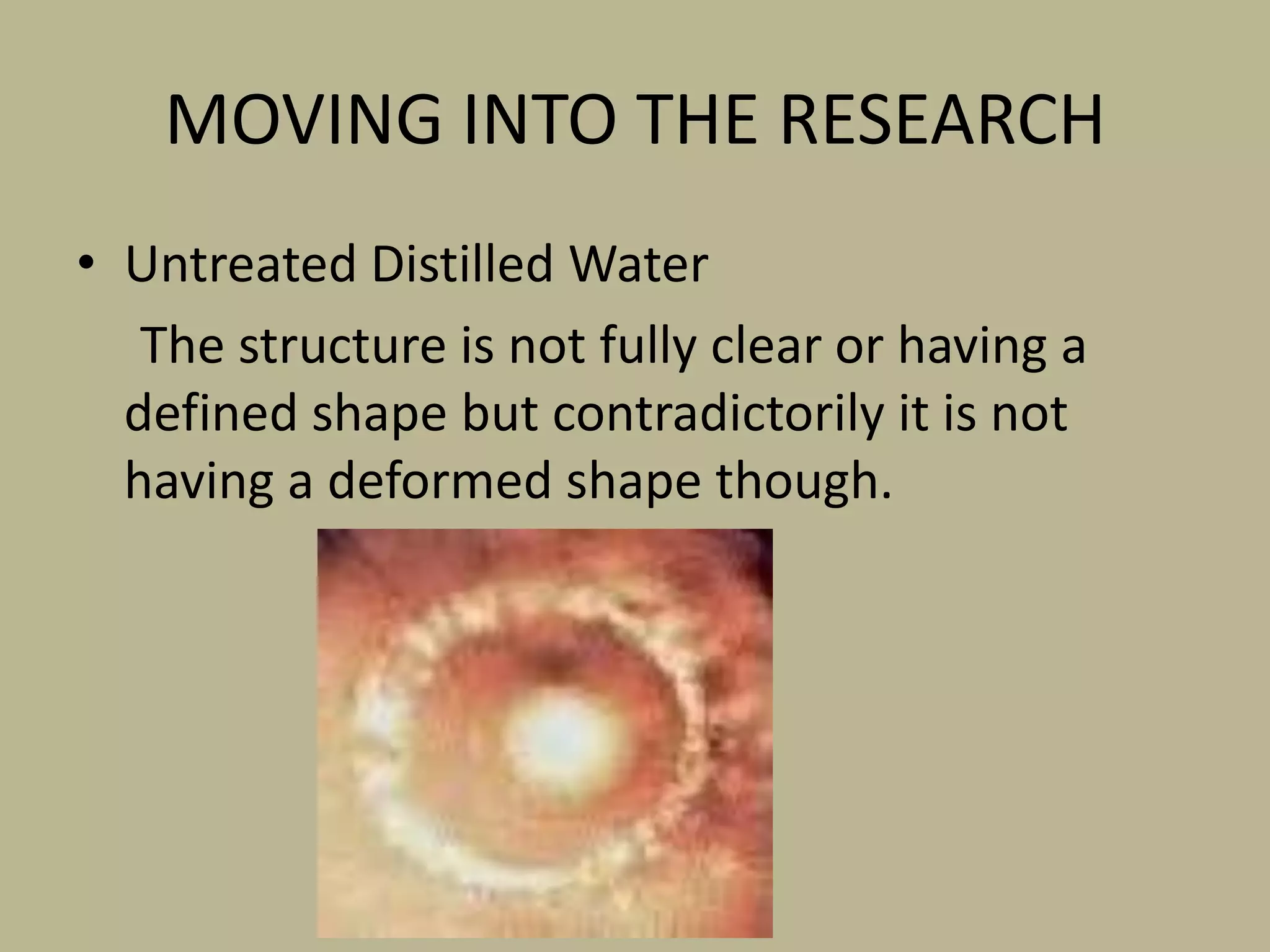 MOVING INTO THE RESEARCH

• Untreated Distilled Water

The structure is not fully clear or having a defined shape but contradictorily it is not having a deformed shape though.